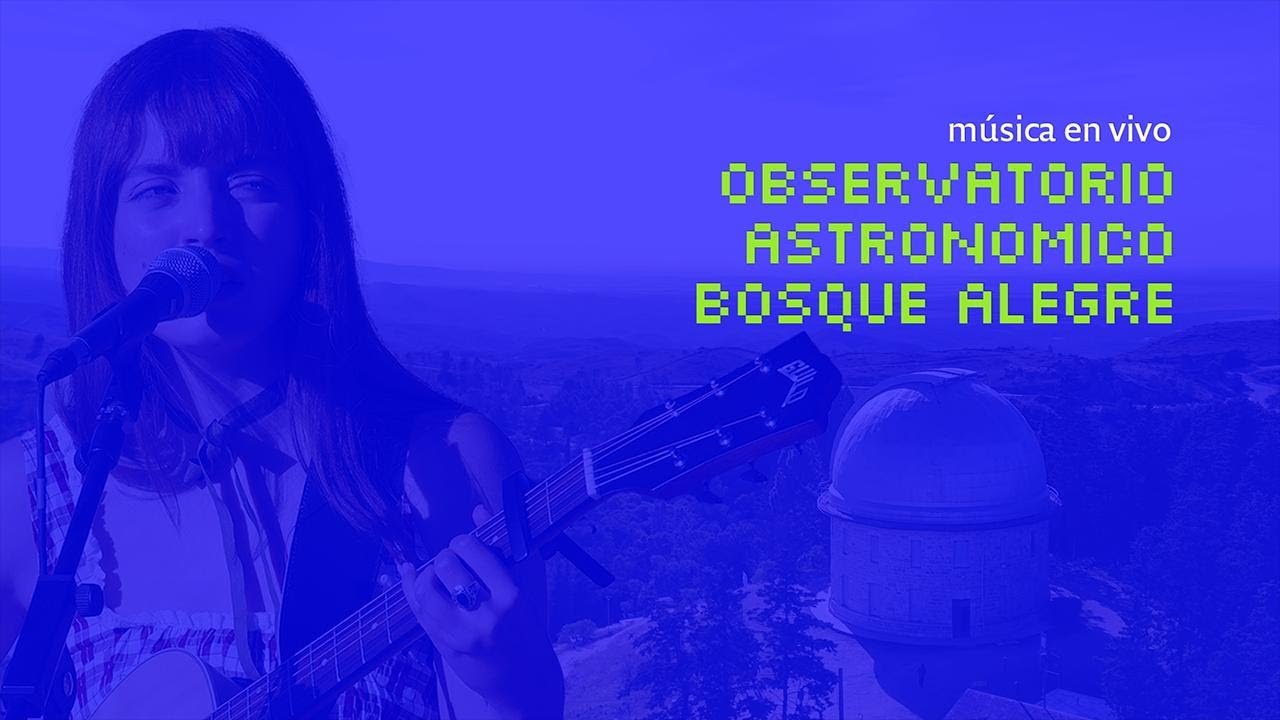 música en vivo
OBSERVATORIO ASTRONOMICO BOSQUE ALEGRE